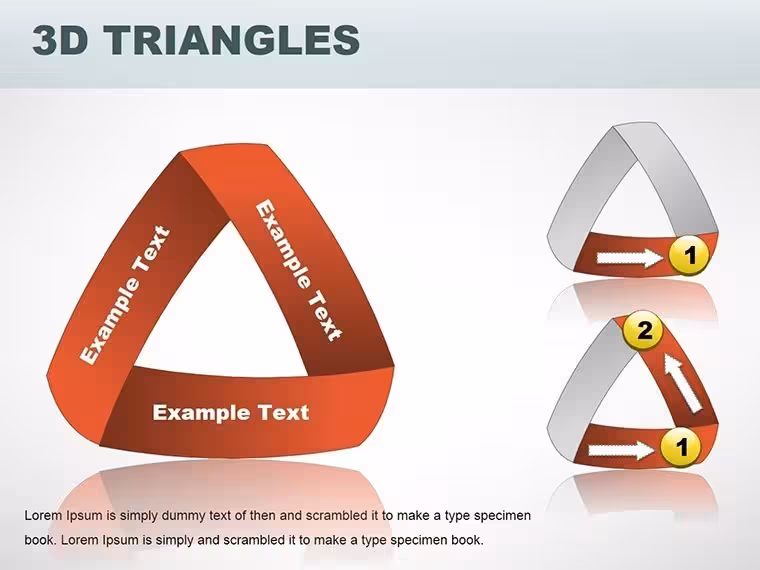 3D TRIANGLES

Example Text

Example Text

Example Text

1

2

1

Lorem Ipsum is simply dummy text of then and scrambled it to make a type specimen book. Lorem Ipsum is simply and scrambled it to make a type specimen book.